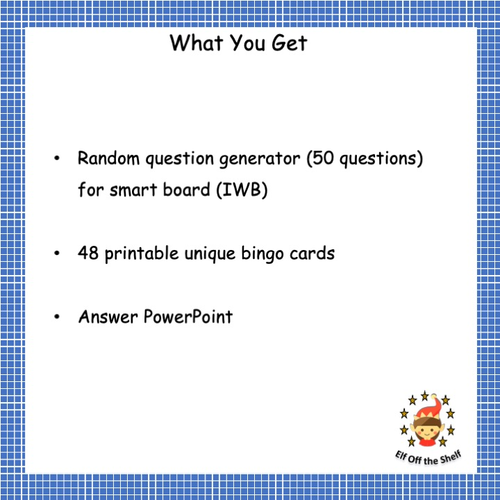 What You Get

• Random question generator (50 questions) for smart board (IWB)

• 48 printable unique bingo cards

• Answer PowerPoint

Elf Off the Shelf